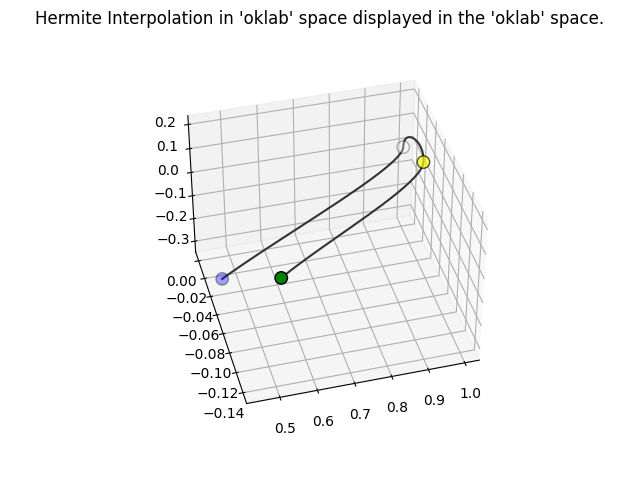 Hermite Interpolation in 'oklab' space displayed in the 'oklab' space.

0.2
0.1
0.0
−0.1
−0.2
−0.3

0.00
−0.02
−0.04
−0.06
−0.08
−0.10
−0.12
−0.14

0.5
0.6
0.7
0.8
0.9
1.0